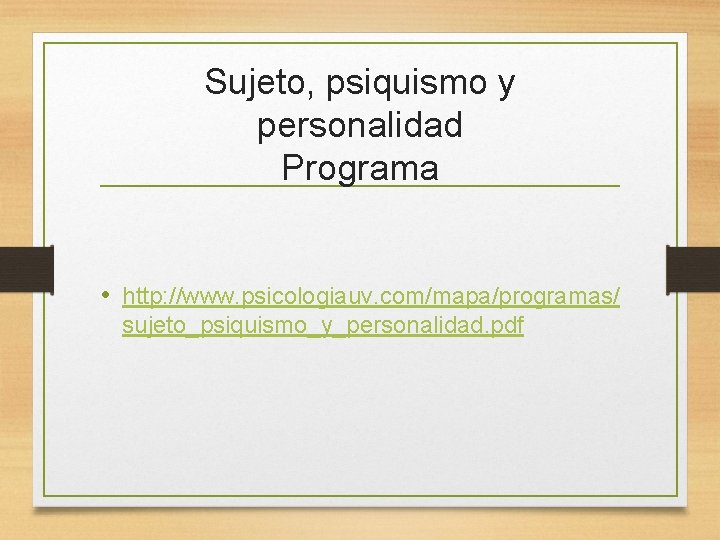 Sujeto, psiquismo y personalidad
Programa

• http://www.psicologiauv.com/mapa/programas/sujeto_psiquismo_y_personalidad.pdf